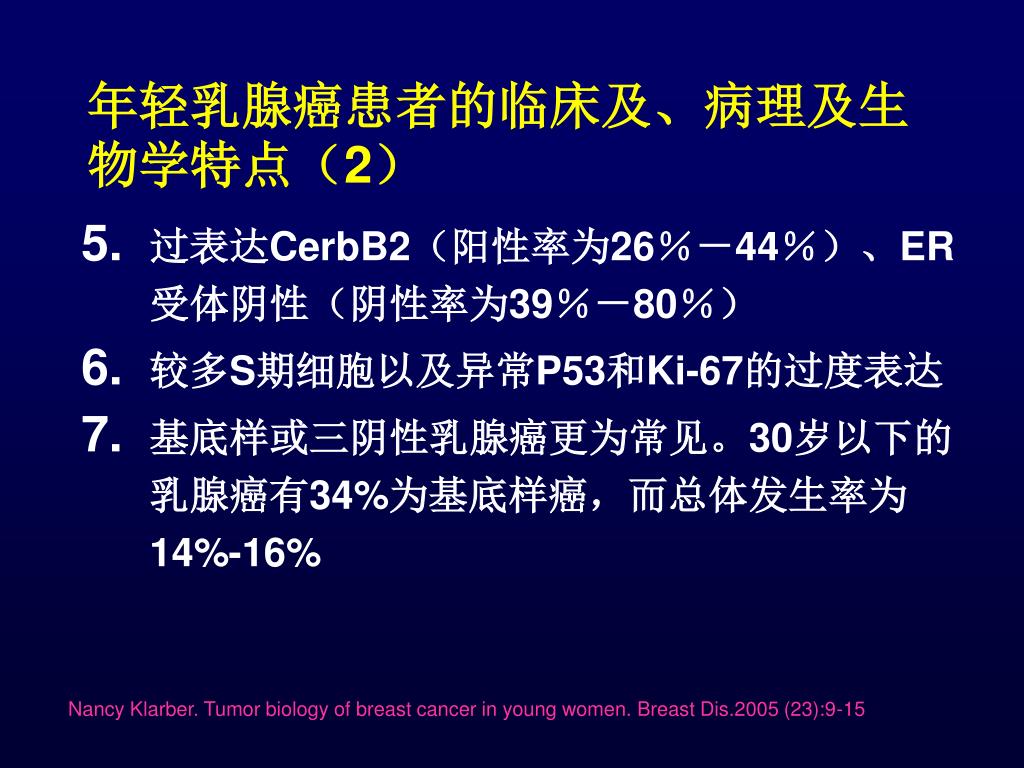 年轻乳腺癌患者的临床及、病理及生物学特点（2）

5. 过表达CerbB2（阳性率为26％－44％）、ER受体阴性（阴性率为39％－80％）

6. 较多S期细胞以及异常P53和Ki-67的过度表达

7. 基底样或三阴性乳腺癌更为常见。30岁以下的乳腺癌有34%为基底样癌，而总体发生率为14%-16%

Nancy Klarber. Tumor biology of breast cancer in young women. Breast Dis.2005 (23):9-15